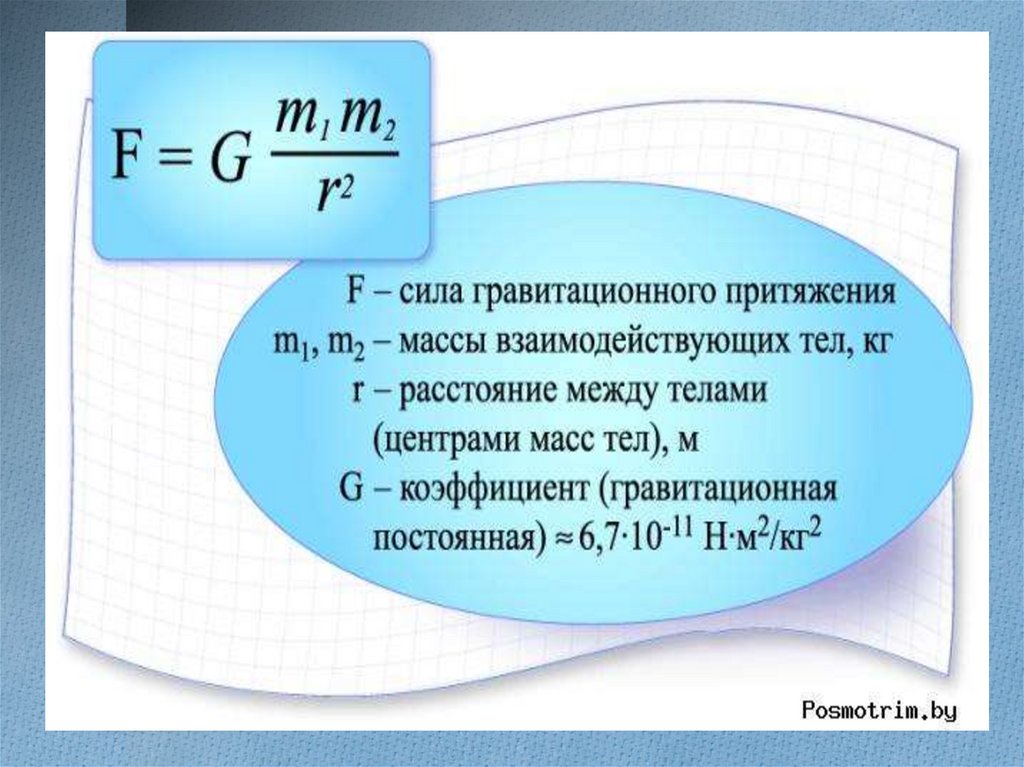 $F = G \frac{m_1 m_2}{r^2}$

F – сила гравитационного притяжения
$m_1$, $m_2$ – массы взаимодействующих тел, кг
r – расстояние между телами (центрами масс тел), м
G – коэффициент (гравитационная постоянная) $\approx 6{,}7 \cdot 10^{-11}$ Н·м$^2$/кг$^2$

Posmotrim.by